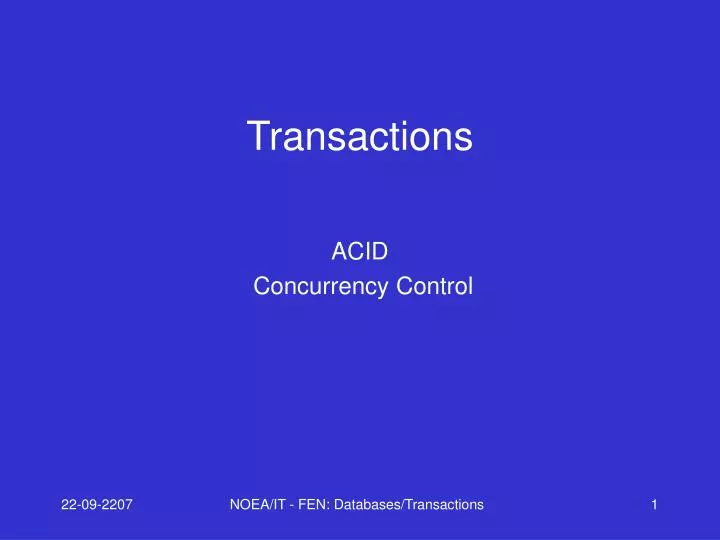 Transactions

ACID
Concurrency Control

22-09-2207
NOEA/IT - FEN: Databases/Transactions
1